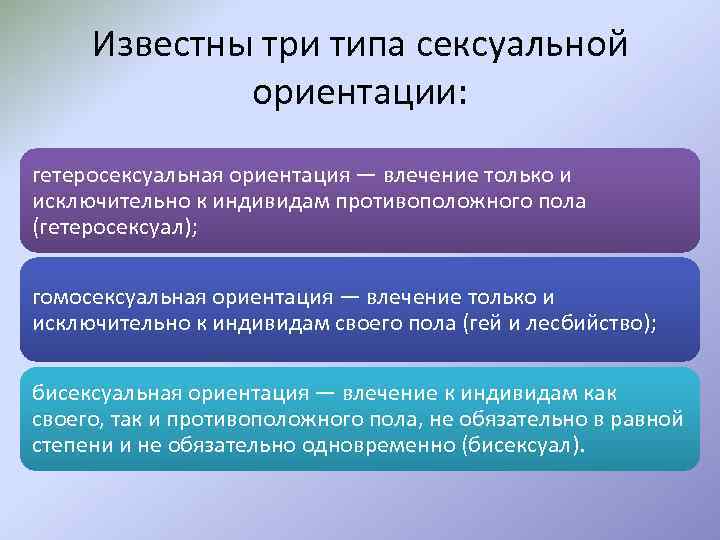 Известны три типа сексуальной ориентации:

гетеросексуальная ориентация — влечение только и исключительно к индивидам противоположного пола (гетеросексуал);

гомосексуальная ориентация — влечение только и исключительно к индивидам своего пола (гей и лесбийство);

бисексуальная ориентация — влечение к индивидам как своего, так и противоположного пола, не обязательно в равной степени и не обязательно одновременно (бисексуал).